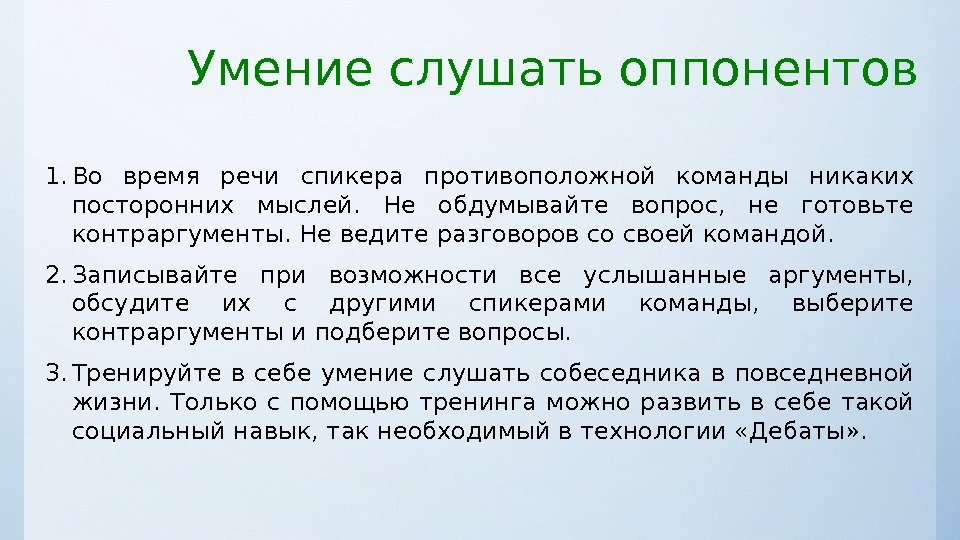 Умение слушать оппонентов

1. Во время речи спикера противоположной команды никаких посторонних мыслей. Не обдумывайте вопрос, не готовьте контраргументы. Не ведите разговоров со своей командой.

2. Записывайте при возможности все услышанные аргументы, обсудите их с другими спикерами команды, выберите контраргументы и подберите вопросы.

3. Тренируйте в себе умение слушать собеседника в повседневной жизни. Только с помощью тренинга можно развить в себе такой социальный навык, так необходимый в технологии «Дебаты».